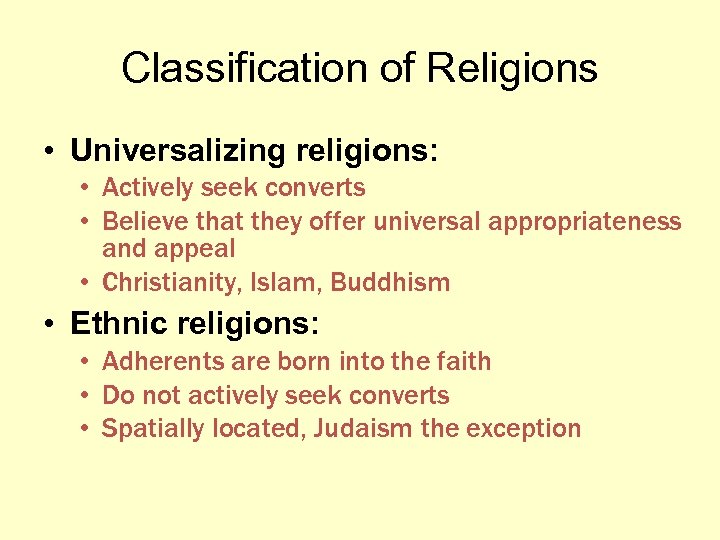 Classification of Religions

• Universalizing religions:
  • Actively seek converts
  • Believe that they offer universal appropriateness and appeal
  • Christianity, Islam, Buddhism
• Ethnic religions:
  • Adherents are born into the faith
  • Do not actively seek converts
  • Spatially located, Judaism the exception